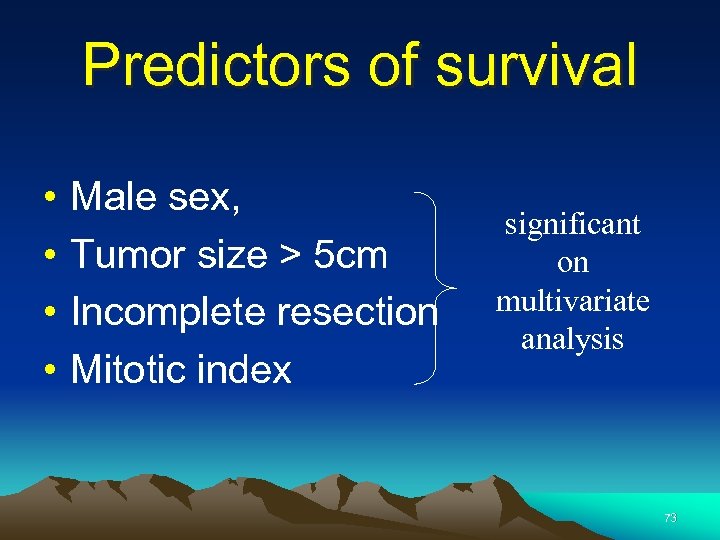 Predictors of survival

• Male sex,
• Tumor size > 5cm
• Incomplete resection
• Mitotic index

significant on multivariate analysis

73